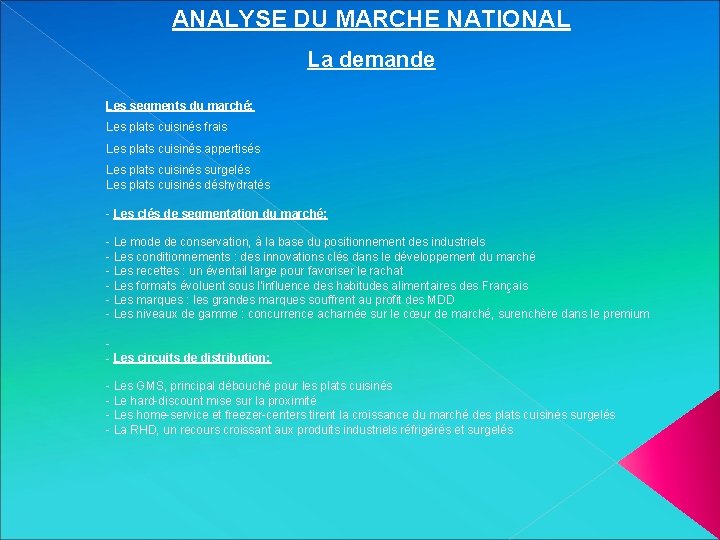 ANALYSE DU MARCHE NATIONAL

La demande

Les segments du marché:

Les plats cuisinés frais

Les plats cuisinés appertisés

Les plats cuisinés surgelés
Les plats cuisinés déshydratés

- Les clés de segmentation du marché:

- Le mode de conservation, à la base du positionnement des industriels
- Les conditionnements : des innovations clés dans le développement du marché
- Les recettes : un éventail large pour favoriser le rachat
- Les formats évoluent sous l'influence des habitudes alimentaires des Français
- Les marques : les grandes marques souffrent au profit des MDD
- Les niveaux de gamme : concurrence acharnée sur le cœur de marché, surenchère dans le premium

-
- Les circuits de distribution:

- Les GMS, principal débouché pour les plats cuisinés
- Le hard-discount mise sur la proximité
- Les home-service et freezer-centers tirent la croissance du marché des plats cuisinés surgelés
- La RHD, un recours croissant aux produits industriels réfrigérés et surgelés